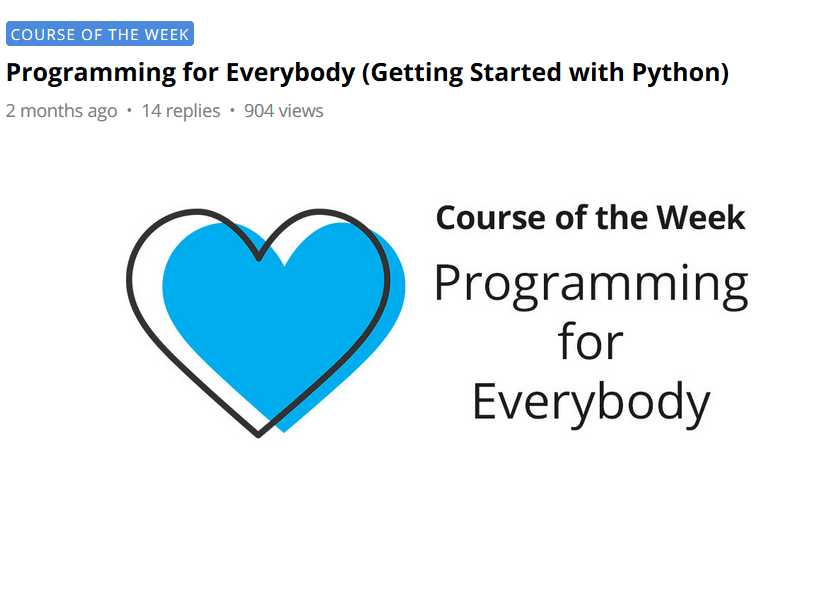 COURSE OF THE WEEK

Programming for Everybody (Getting Started with Python)

2 months ago • 14 replies • 904 views

Course of the Week

Programming for Everybody